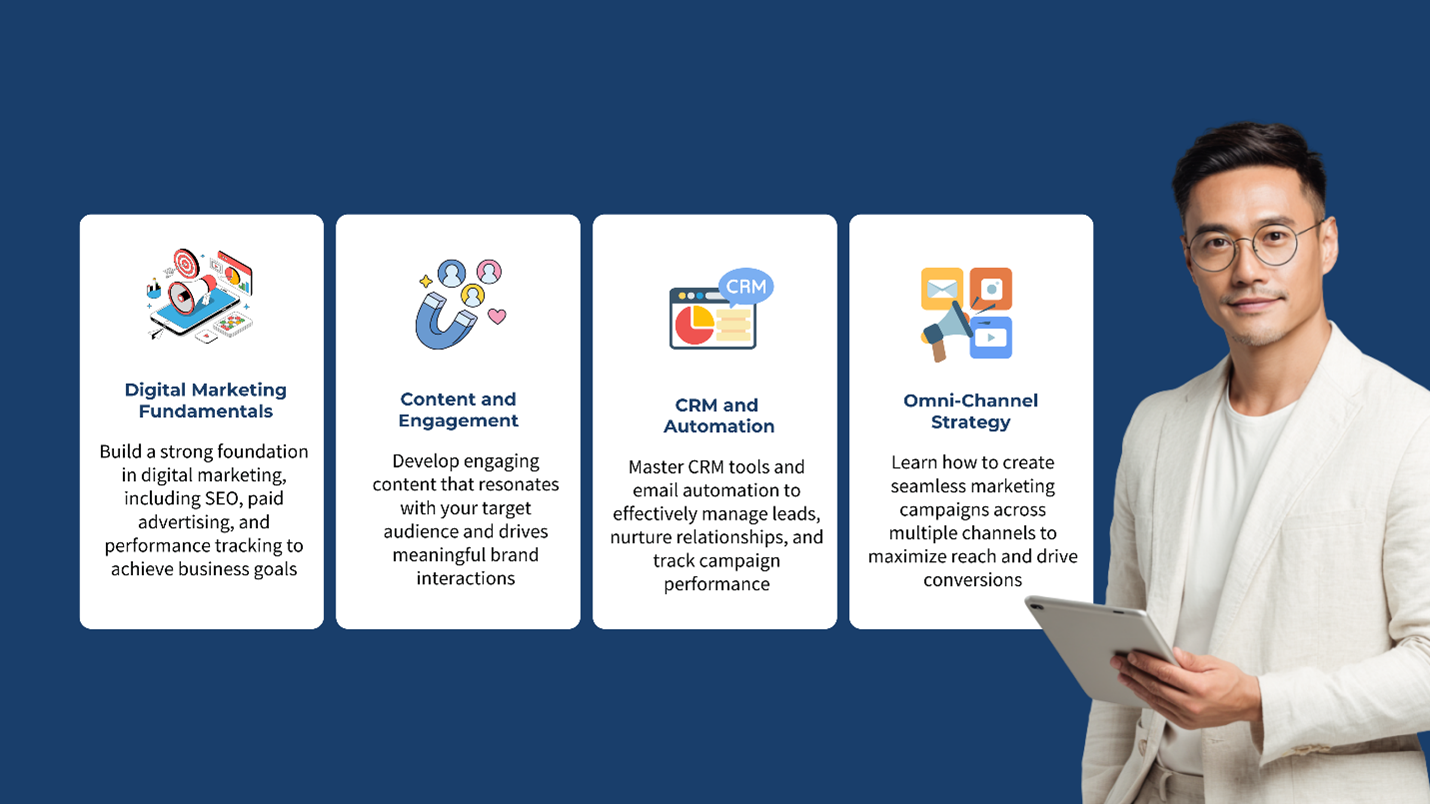 Digital Marketing Fundamentals

Build a strong foundation in digital marketing, including SEO, paid advertising, and performance tracking to achieve business goals

Content and Engagement

Develop engaging content that resonates with your target audience and drives meaningful brand interactions

CRM

CRM and Automation

Master CRM tools and email automation to effectively manage leads, nurture relationships, and track campaign performance

Omni-Channel Strategy

Learn how to create seamless marketing campaigns across multiple channels to maximize reach and drive conversions